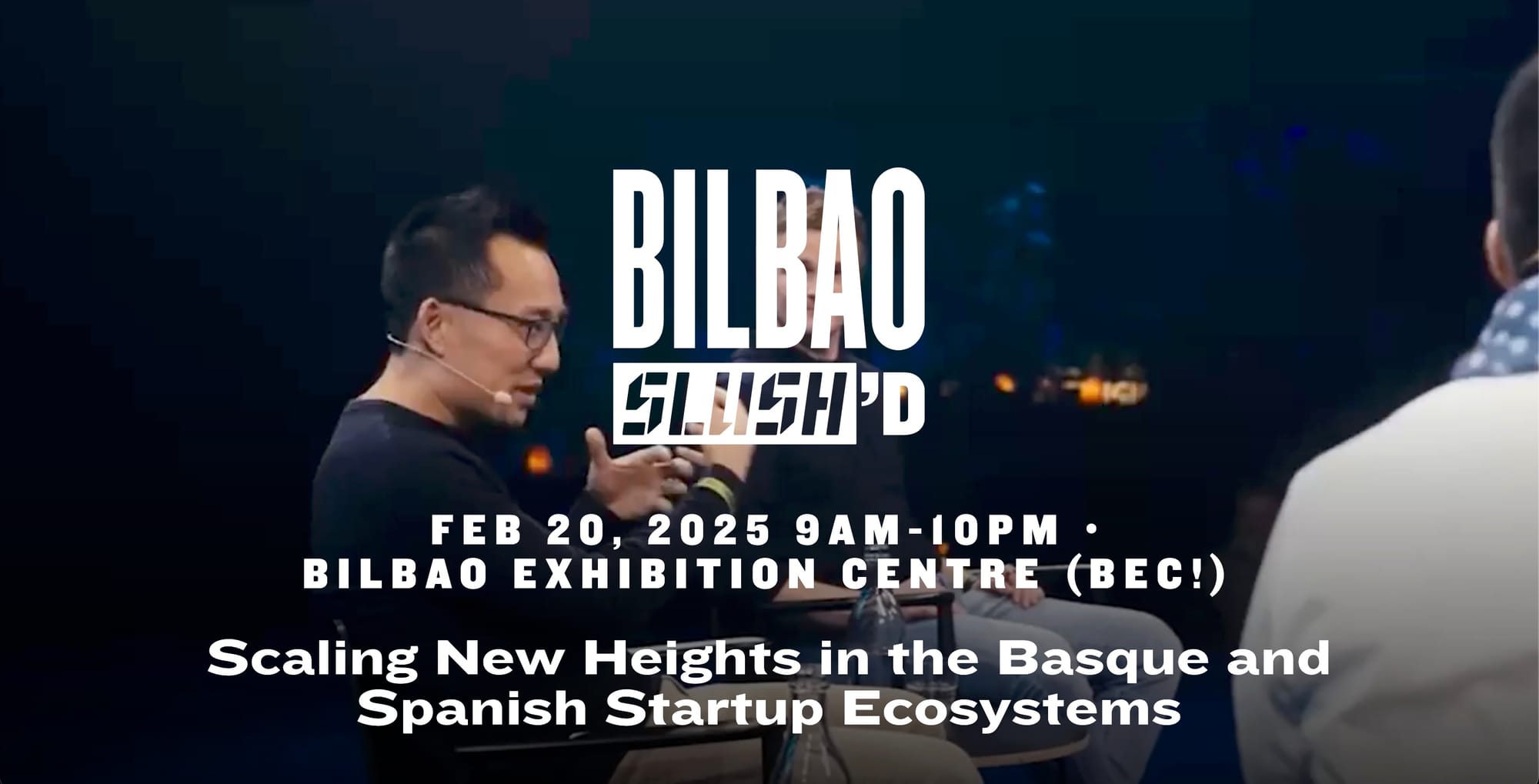 BILBAO
SLUSH'D

FEB 20, 2025 9AM-10PM · BILBAO EXHIBITION CENTRE (BEC!)

Scaling New Heights in the Basque and Spanish Startup Ecosystems